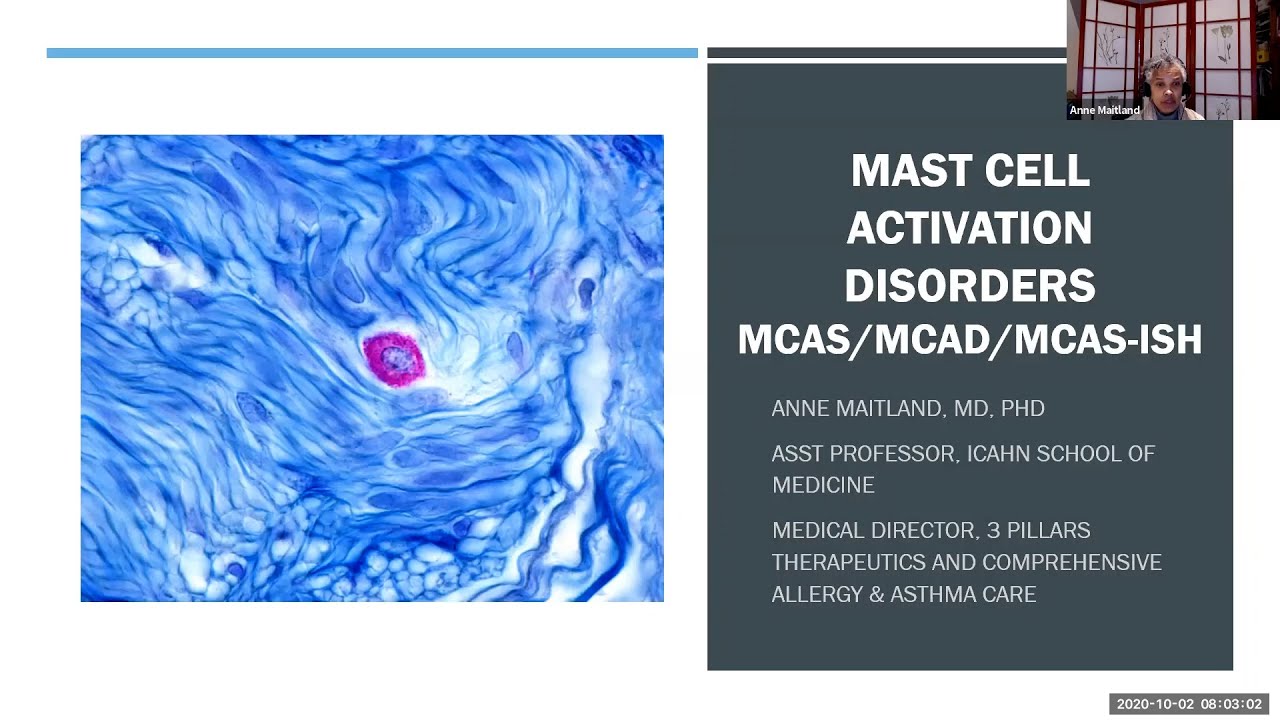 Anne Maitland

MAST CELL ACTIVATION DISORDERS
MCAS/MCAD/MCAS-ISH

ANNE MAITLAND, MD, PHD

ASST PROFESSOR, ICAHN SCHOOL OF MEDICINE

MEDICAL DIRECTOR, 3 PILLARS THERAPEUTICS AND COMPREHENSIVE ALLERGY & ASTHMA CARE

2020-10-02 08:03:02